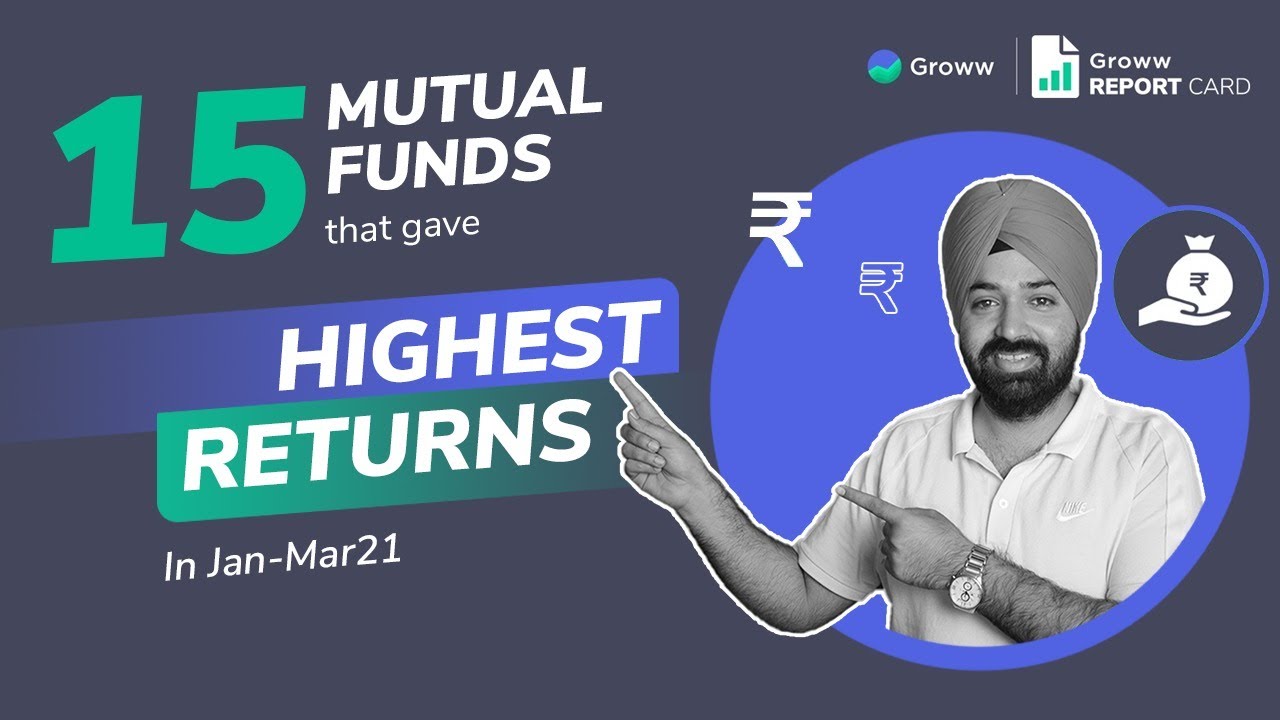 Groww

Groww
REPORT CARD

15 MUTUAL FUNDS that gave

HIGHEST RETURNS

In Jan-Mar21

₹

₹

₹

NIKE